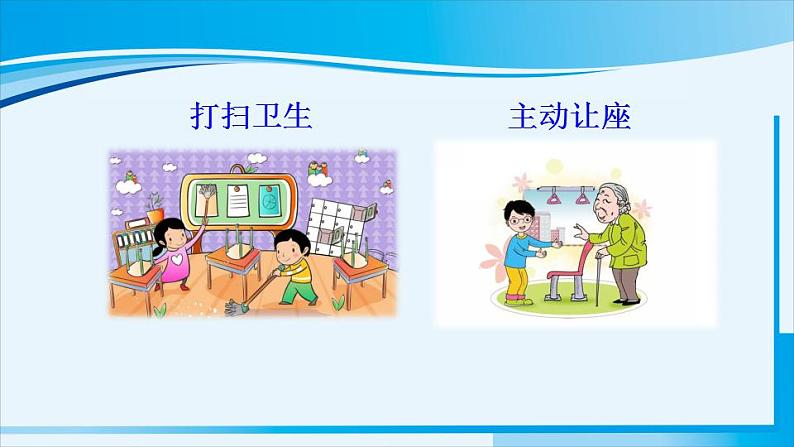 打扫卫生

主动让座